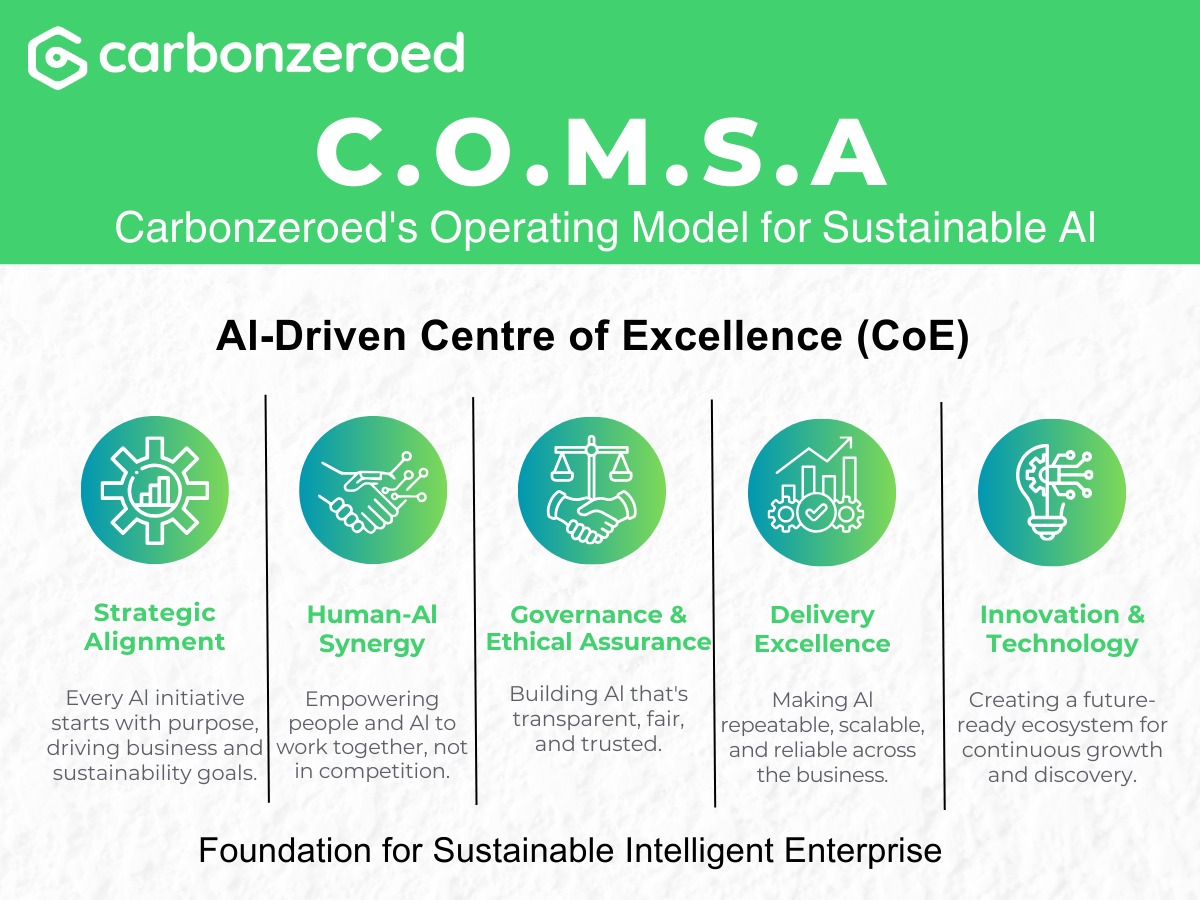 carbonzeroed

C.O.M.S.A

Carbonzeroed's Operating Model for Sustainable AI

AI-Driven Centre of Excellence (CoE)

Strategic Alignment

Every AI initiative starts with purpose, driving business and sustainability goals.

Human-AI Synergy

Empowering people and AI to work together, not in competition.

Governance & Ethical Assurance

Building AI that's transparent, fair, and trusted.

Delivery Excellence

Making AI repeatable, scalable, and reliable across the business.

Innovation & Technology

Creating a future-ready ecosystem for continuous growth and discovery.

Foundation for Sustainable Intelligent Enterprise